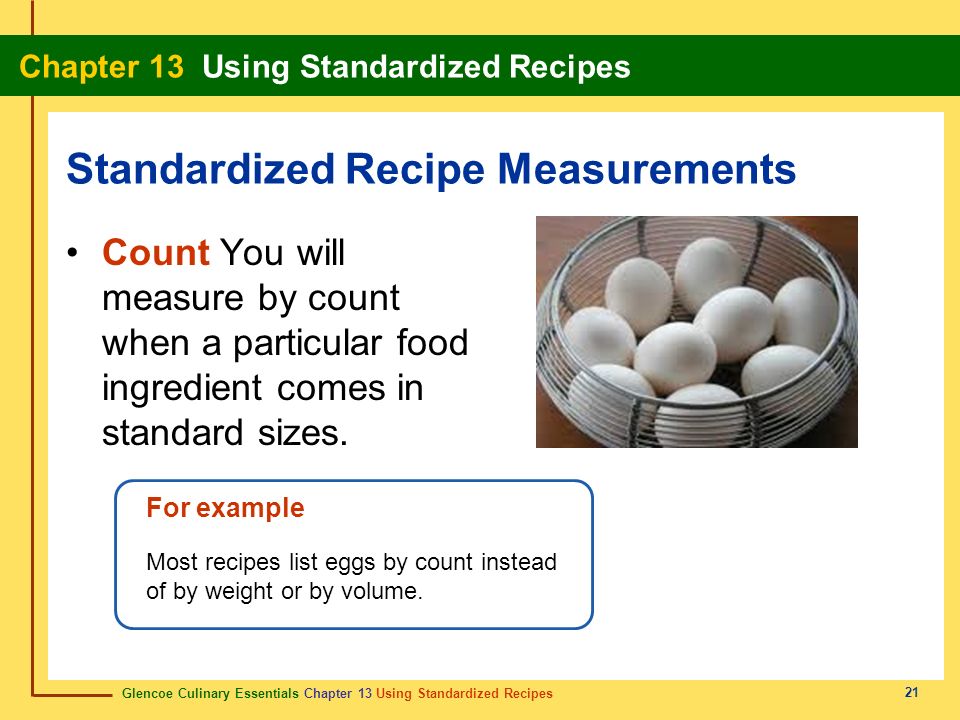 Chapter 13 Using Standardized Recipes

Standardized Recipe Measurements

• Count You will measure by count when a particular food ingredient comes in standard sizes.

For example

Most recipes list eggs by count instead of by weight or by volume.

Glencoe Culinary Essentials Chapter 13 Using Standardized Recipes

21